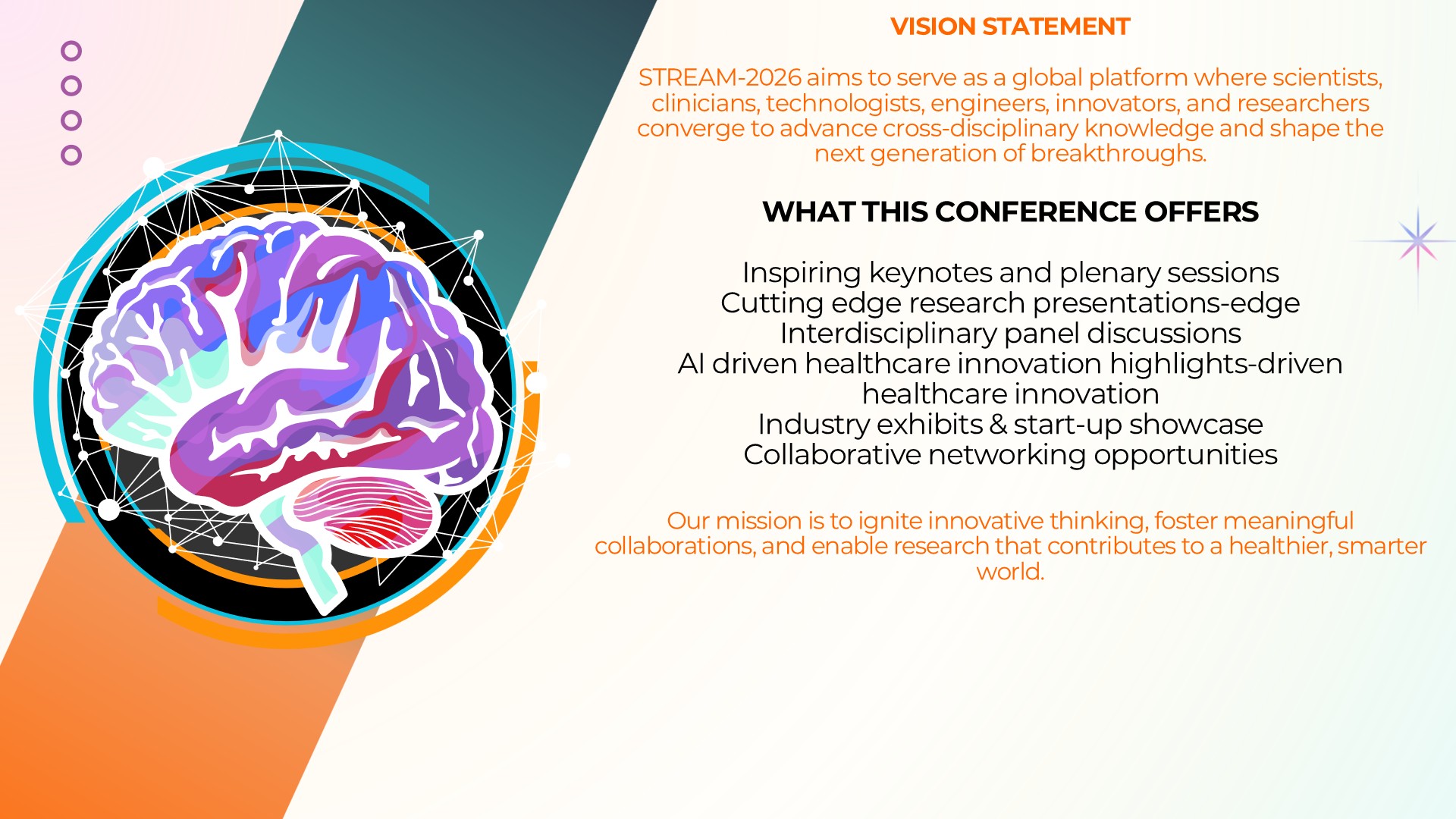 VISION STATEMENT

STREAM-2026 aims to serve as a global platform where scientists, clinicians, technologists, engineers, innovators, and researchers converge to advance cross-disciplinary knowledge and shape the next generation of breakthroughs.

WHAT THIS CONFERENCE OFFERS

Inspiring keynotes and plenary sessions
Cutting edge research presentations-edge
Interdisciplinary panel discussions
AI driven healthcare innovation highlights-driven healthcare innovation
Industry exhibits & start-up showcase
Collaborative networking opportunities

Our mission is to ignite innovative thinking, foster meaningful collaborations, and enable research that contributes to a healthier, smarter world.